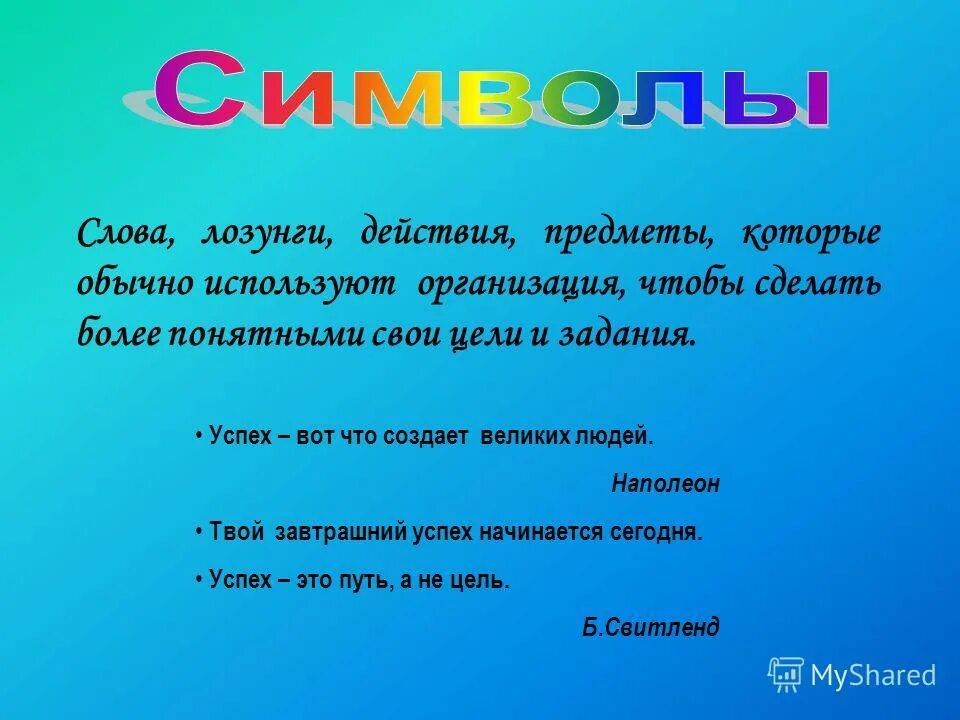 Символы

Слова, лозунги, действия, предметы, которые обычно используют организация, чтобы сделать более понятными свои цели и задания.

• Успех – вот что создает великих людей.

Наполеон

• Твой завтрашний успех начинается сегодня.

• Успех – это путь, а не цель.

Б.Свитленд

MyShared